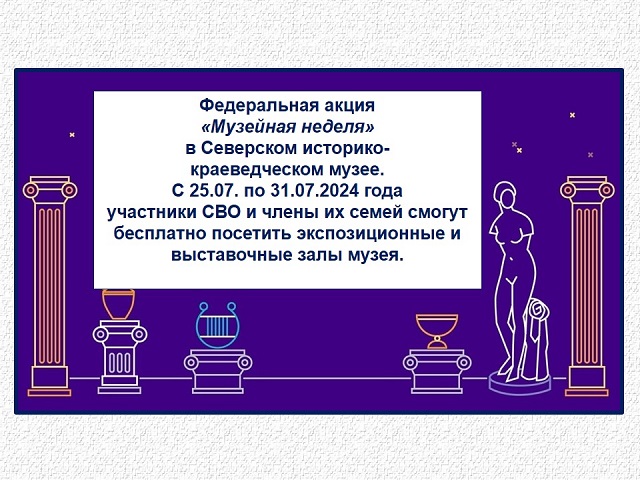 Федеральная акция
«Музейная неделя»
в Северском историко-краеведческом музее.
С 25.07. по 31.07.2024 года
участники СВО и члены их семей смогут бесплатно посетить экспозиционные и выставочные залы музея.